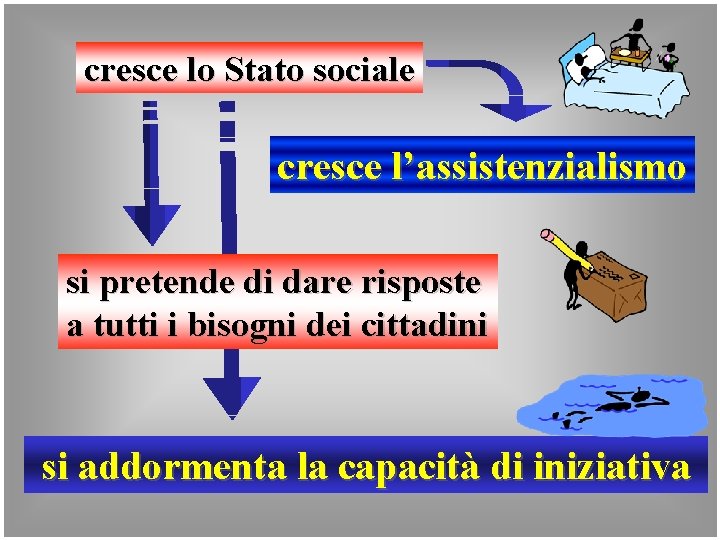 cresce lo Stato sociale

cresce l’assistenzialismo

si pretende di dare risposte a tutti i bisogni dei cittadini

si addormenta la capacità di iniziativa